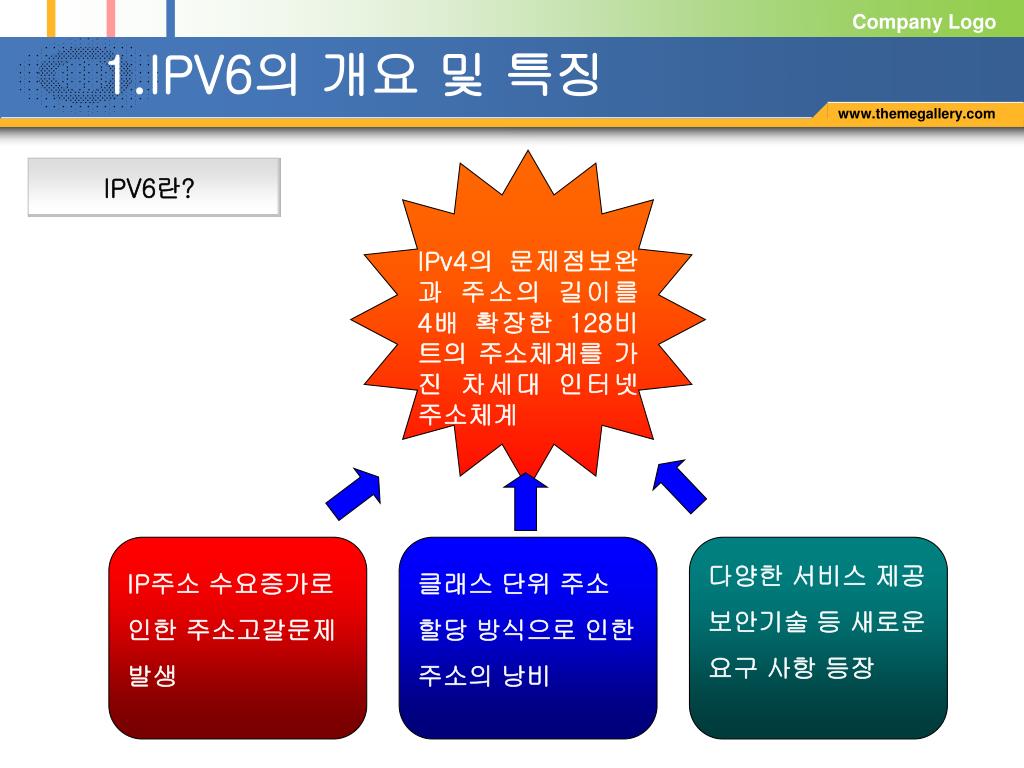 Company Logo

1.IPV6의 개요 및 특징

www.themegallery.com

IPV6란?

IPv4의 문제점보완과 주소의 길이를 4배 확장한 128비트의 주소체계를 가진 차세대 인터넷 주소체계

IP주소 수요증가로 인한 주소고갈문제 발생

클래스 단위 주소 할당 방식으로 인한 주소의 낭비

다양한 서비스 제공 보안기술 등 새로운 요구 사항 등장